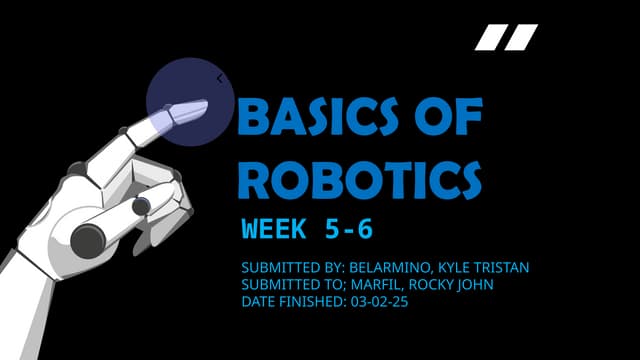 BASICS OF ROBOTICS

WEEK 5-6

SUBMITTED BY: BELARMINO, KYLE TRISTAN
SUBMITTED TO; MARFIL, ROCKY JOHN
DATE FINISHED: 03-02-25